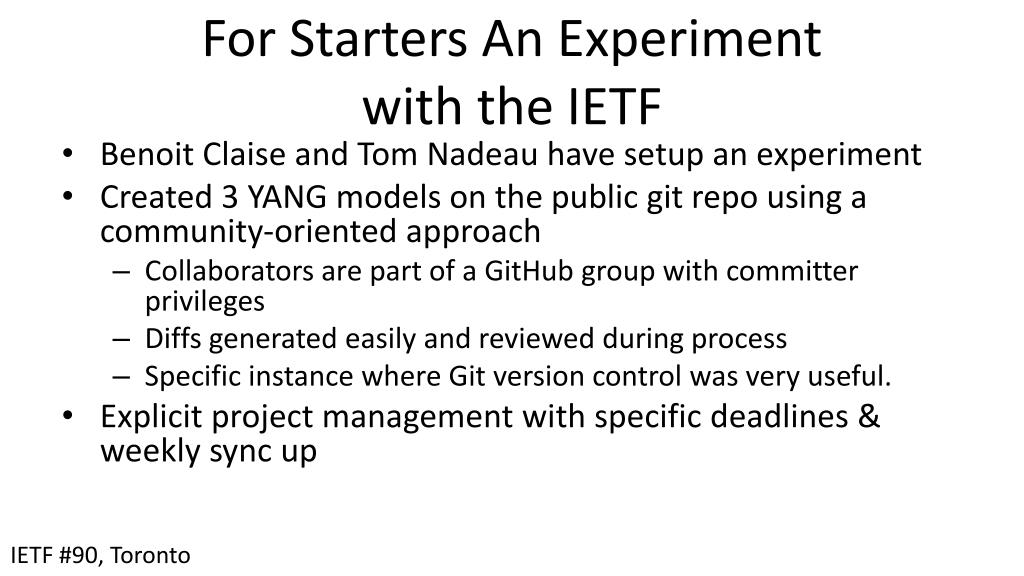 For Starters An Experiment with the IETF

• Benoit Claise and Tom Nadeau have setup an experiment
• Created 3 YANG models on the public git repo using a community-oriented approach
  – Collaborators are part of a GitHub group with committer privileges
  – Diffs generated easily and reviewed during process
  – Specific instance where Git version control was very useful.
• Explicit project management with specific deadlines & weekly sync up

IETF #90, Toronto